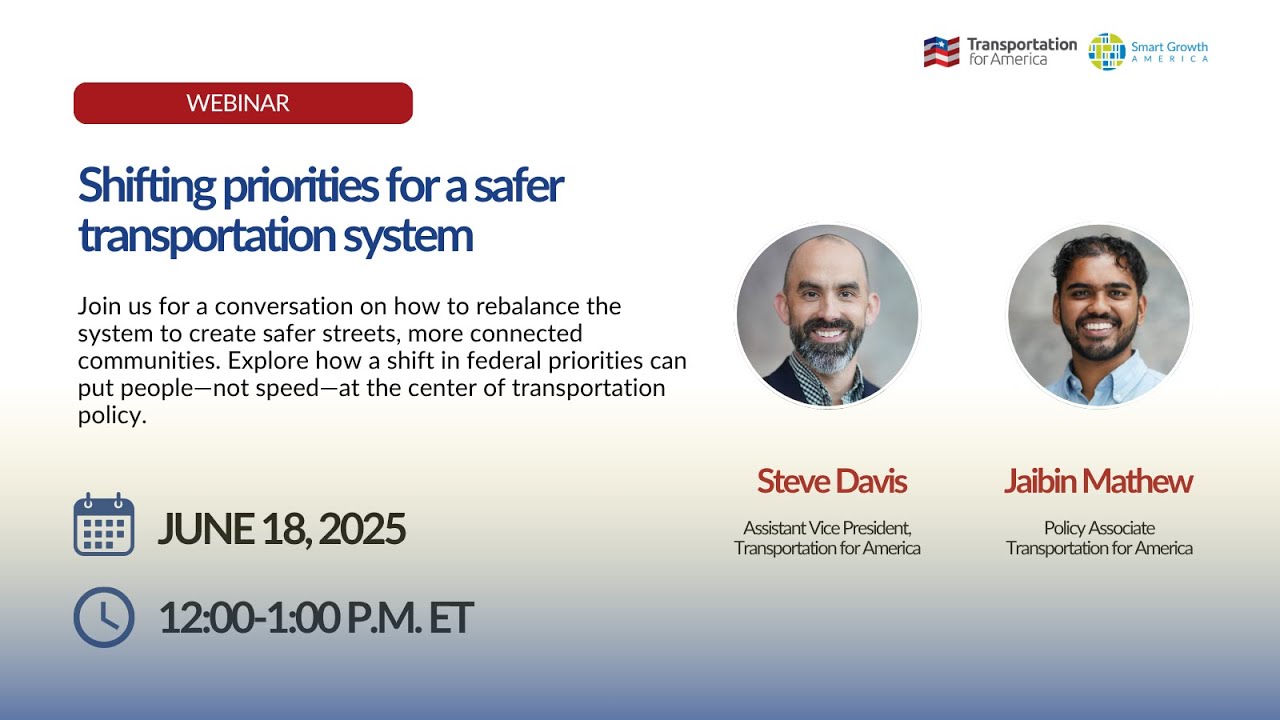 Transportation for America

Smart Growth AMERICA

WEBINAR

Shifting priorities for a safer transportation system

Join us for a conversation on how to rebalance the system to create safer streets, more connected communities. Explore how a shift in federal priorities can put people—not speed—at the center of transportation policy.

JUNE 18, 2025

12:00-1:00 P.M. ET

Steve Davis

Assistant Vice President, Transportation for America

Jaibin Mathew

Policy Associate Transportation for America